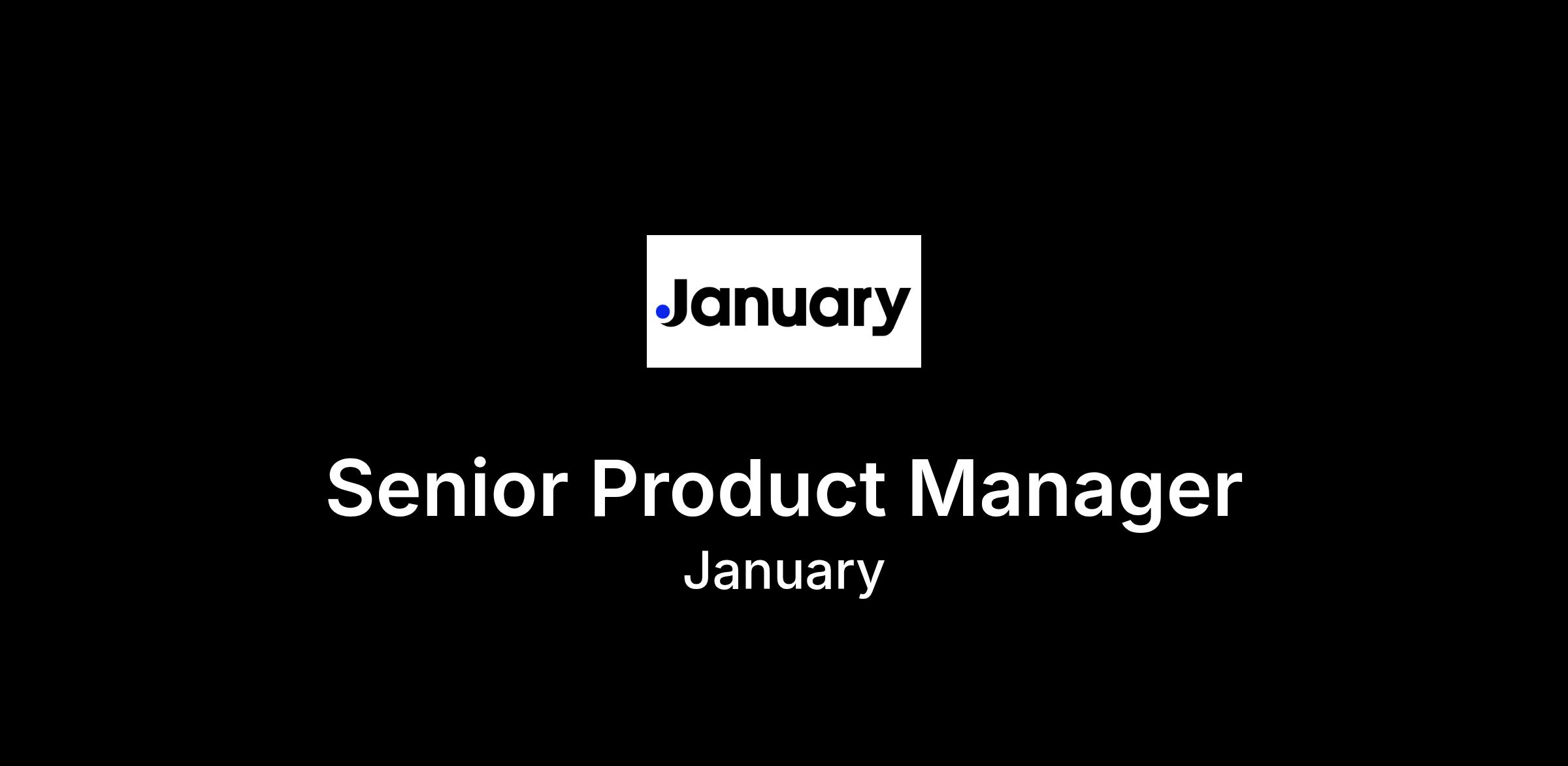 January

Senior Product Manager
January